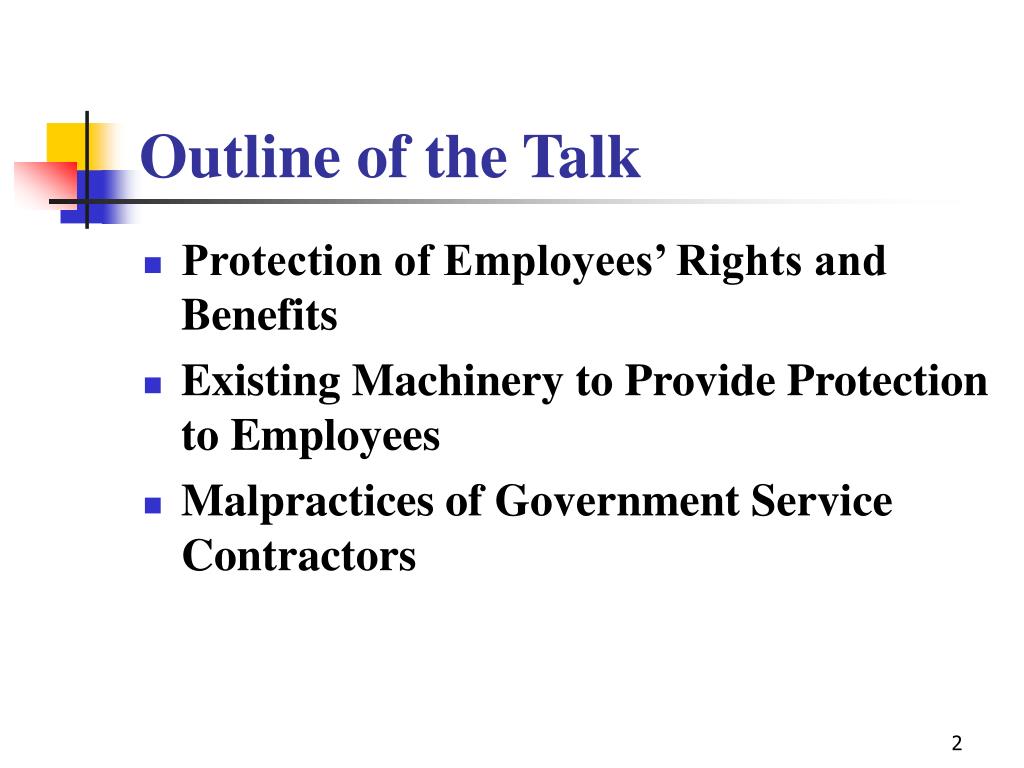 Outline of the Talk

- Protection of Employees’ Rights and Benefits
- Existing Machinery to Provide Protection to Employees
- Malpractices of Government Service Contractors

2